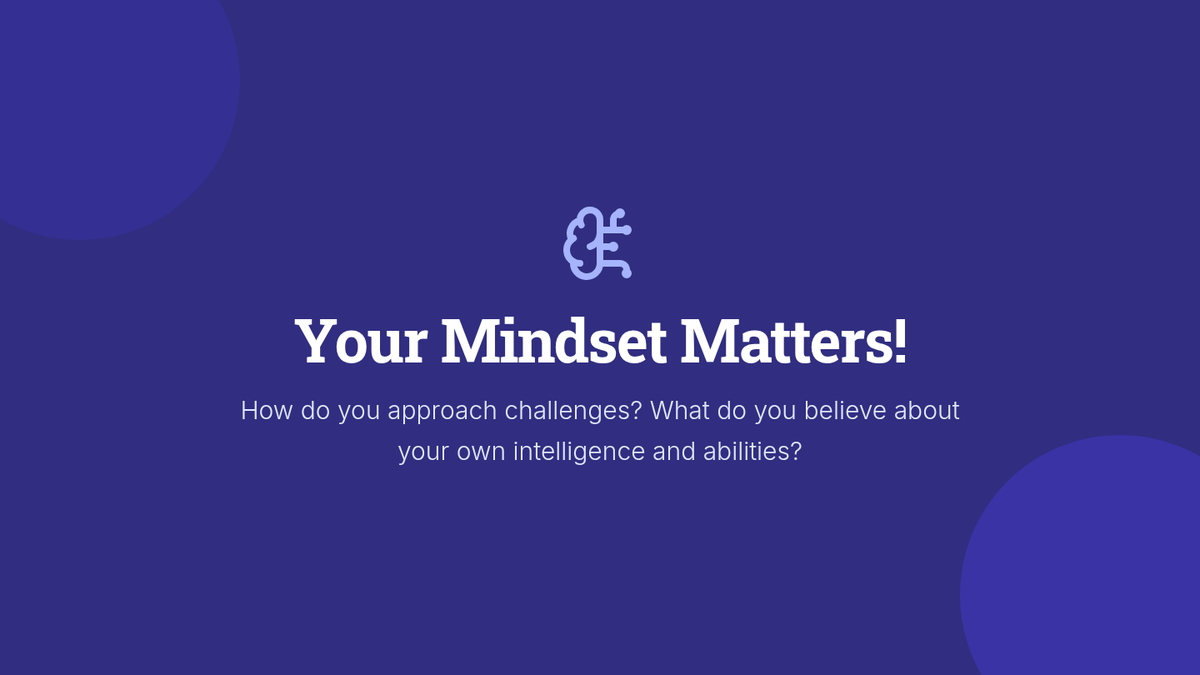 Your Mindset Matters!

How do you approach challenges? What do you believe about your own intelligence and abilities?